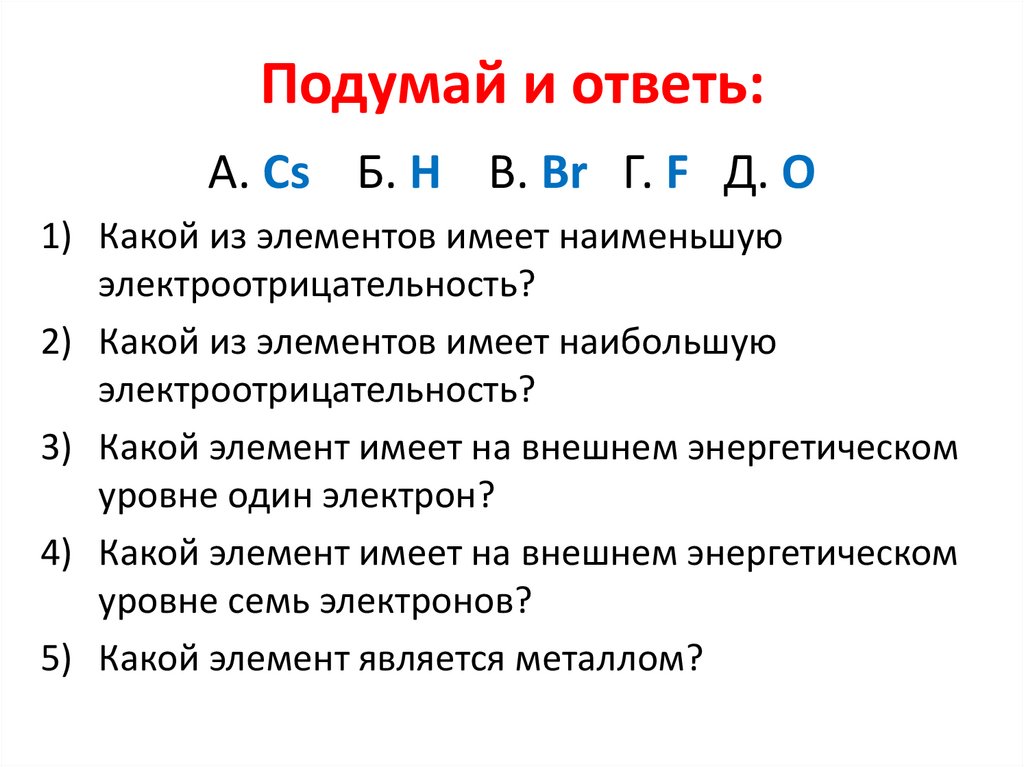 Подумай и ответь:

А. Cs Б. H В. Br Г. F Д. O

1) Какой из элементов имеет наименьшую электроотрицательность?

2) Какой из элементов имеет наибольшую электроотрицательность?

3) Какой элемент имеет на внешнем энергетическом уровне один электрон?

4) Какой элемент имеет на внешнем энергетическом уровне семь электронов?

5) Какой элемент является металлом?